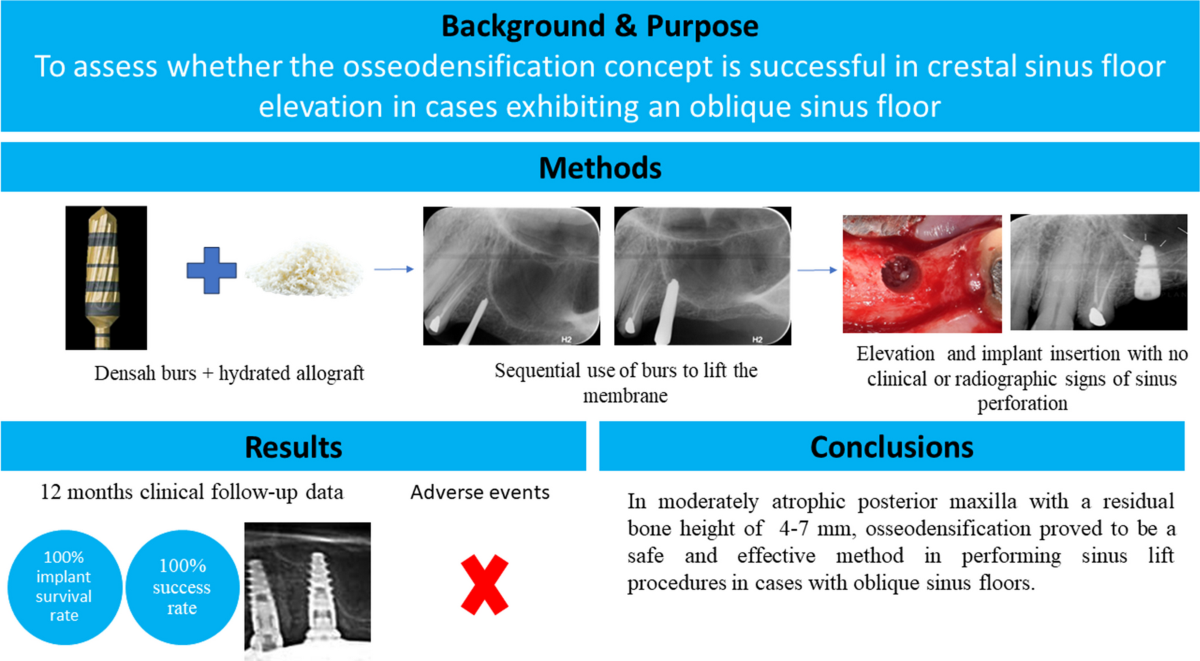 Background & Purpose
To assess whether the osseodensification concept is successful in crestal sinus floor elevation in cases exhibiting an oblique sinus floor

Methods

H2

H2

Densah burs + hydrated allograft

Sequential use of burs to lift the membrane

Elevation and implant insertion with no clinical or radiographic signs of sinus perforation

Results

12 months clinical follow-up data

Adverse events

100% implant survival rate

100% success rate

Conclusions

In moderately atrophic posterior maxilla with a residual bone height of 4-7 mm, osseodensification proved to be a safe and effective method in performing sinus lift procedures in cases with oblique sinus floors.